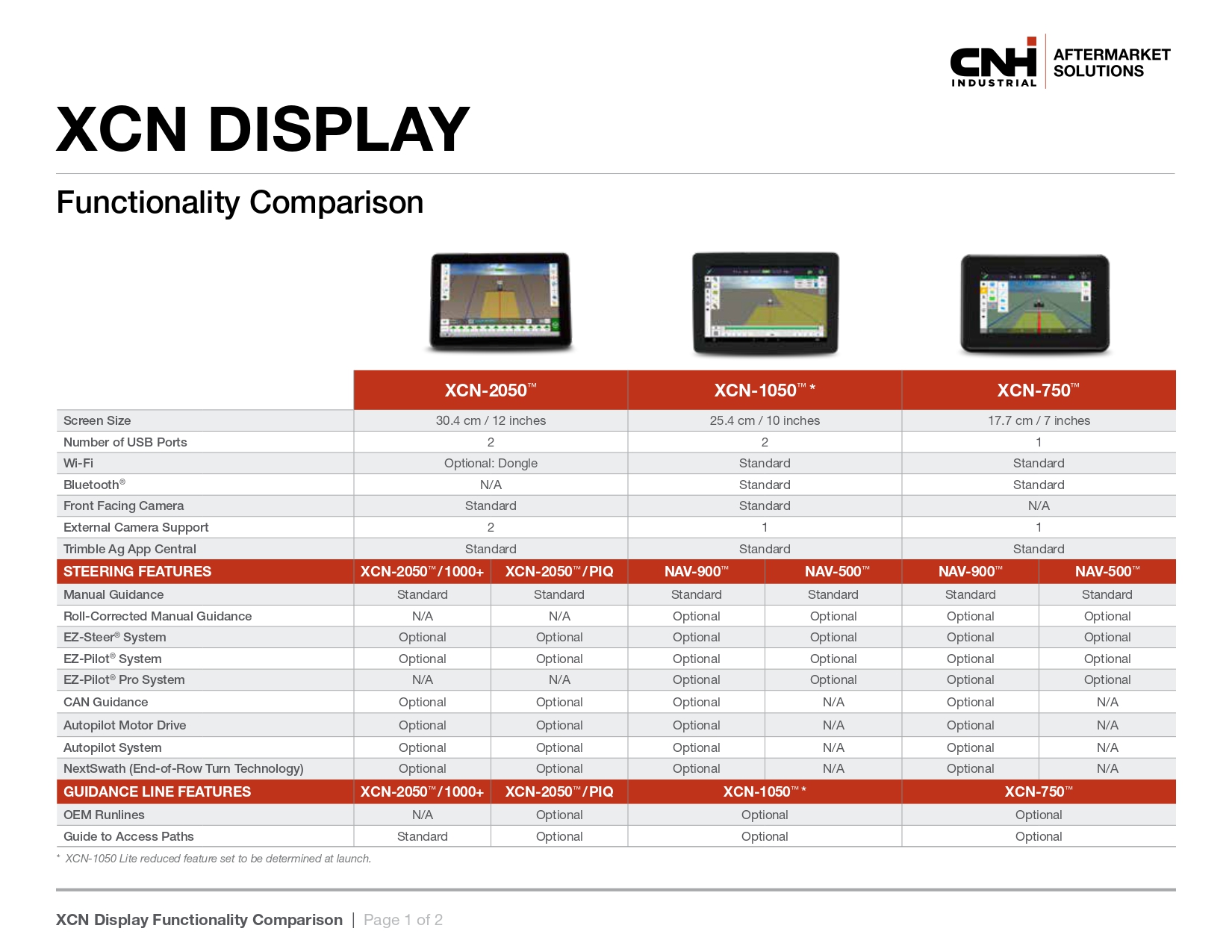 CNH INDUSTRIAL AFTERMARKET SOLUTIONS

XCN DISPLAY

Functionality Comparison

| | XCN-2050™ | | XCN-1050™ * | | XCN-750™ | |
|---|---|---|---|---|---|---|
| Screen Size | 30.4 cm / 12 inches | | 25.4 cm / 10 inches | | 17.7 cm / 7 inches | |
| Number of USB Ports | 2 | | 2 | | 1 | |
| Wi-Fi | Optional: Dongle | | Standard | | Standard | |
| Bluetooth® | N/A | | Standard | | Standard | |
| Front Facing Camera | Standard | | Standard | | N/A | |
| External Camera Support | 2 | | 1 | | 1 | |
| Trimble Ag App Central | Standard | | Standard | | Standard | |
| STEERING FEATURES | XCN-2050™/1000+ | XCN-2050™/PIQ | NAV-900™ | NAV-500™ | NAV-900™ | NAV-500™ |
| Manual Guidance | Standard | Standard | Standard | Standard | Standard | Standard |
| Roll-Corrected Manual Guidance | N/A | N/A | Optional | Optional | Optional | Optional |
| EZ-Steer® System | Optional | Optional | Optional | Optional | Optional | Optional |
| EZ-Pilot® System | Optional | Optional | Optional | Optional | Optional | Optional |
| EZ-Pilot® Pro System | N/A | N/A | Optional | Optional | Optional | Optional |
| CAN Guidance | Optional | Optional | Optional | N/A | Optional | N/A |
| Autopilot Motor Drive | Optional | Optional | Optional | N/A | Optional | N/A |
| Autopilot System | Optional | Optional | Optional | N/A | Optional | N/A |
| NextSwath (End-of-Row Turn Technology) | Optional | Optional | Optional | N/A | Optional | N/A |
| GUIDANCE LINE FEATURES | XCN-2050™/1000+ | XCN-2050™/PIQ | XCN-1050™ * | | XCN-750™ | |
| OEM Runlines | N/A | Optional | Optional | | Optional | |
| Guide to Access Paths | Standard | Optional | Optional | | Optional | |

* XCN-1050 Lite reduced feature set to be determined at launch.

XCN Display Functionality Comparison | Page 1 of 2